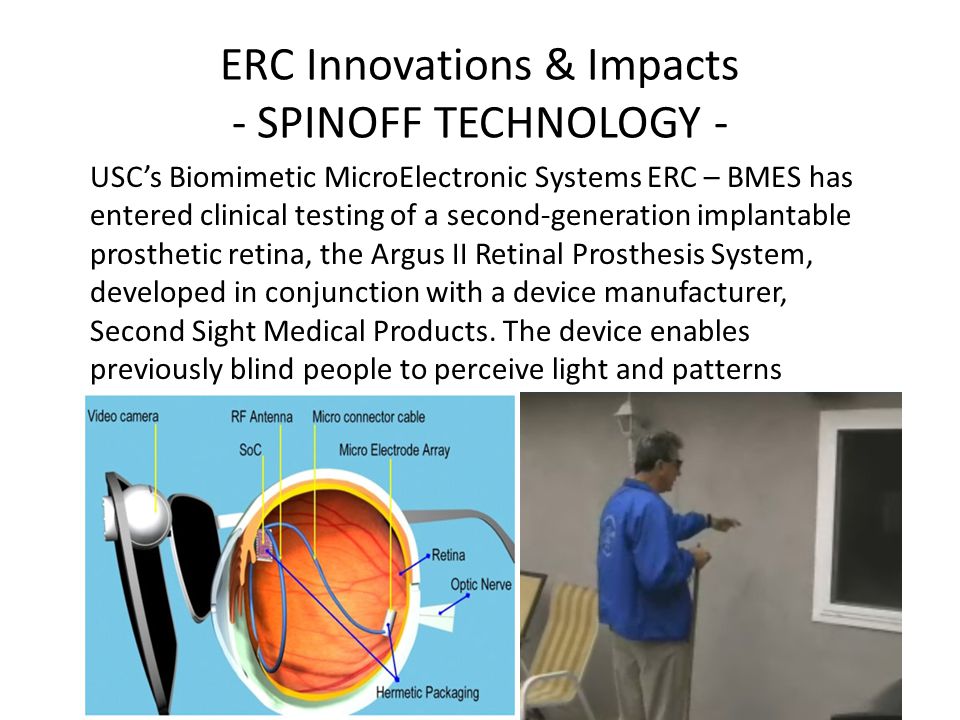 ERC Innovations & Impacts
- SPINOFF TECHNOLOGY -

USC's Biomimetic MicroElectronic Systems ERC – BMES has entered clinical testing of a second-generation implantable prosthetic retina, the Argus II Retinal Prosthesis System, developed in conjunction with a device manufacturer, Second Sight Medical Products. The device enables previously blind people to perceive light and patterns

Video camera
RF Antenna
Micro connector cable
SoC
Micro Electrode Array
Retina
Optic Nerve
Hermetic Packaging